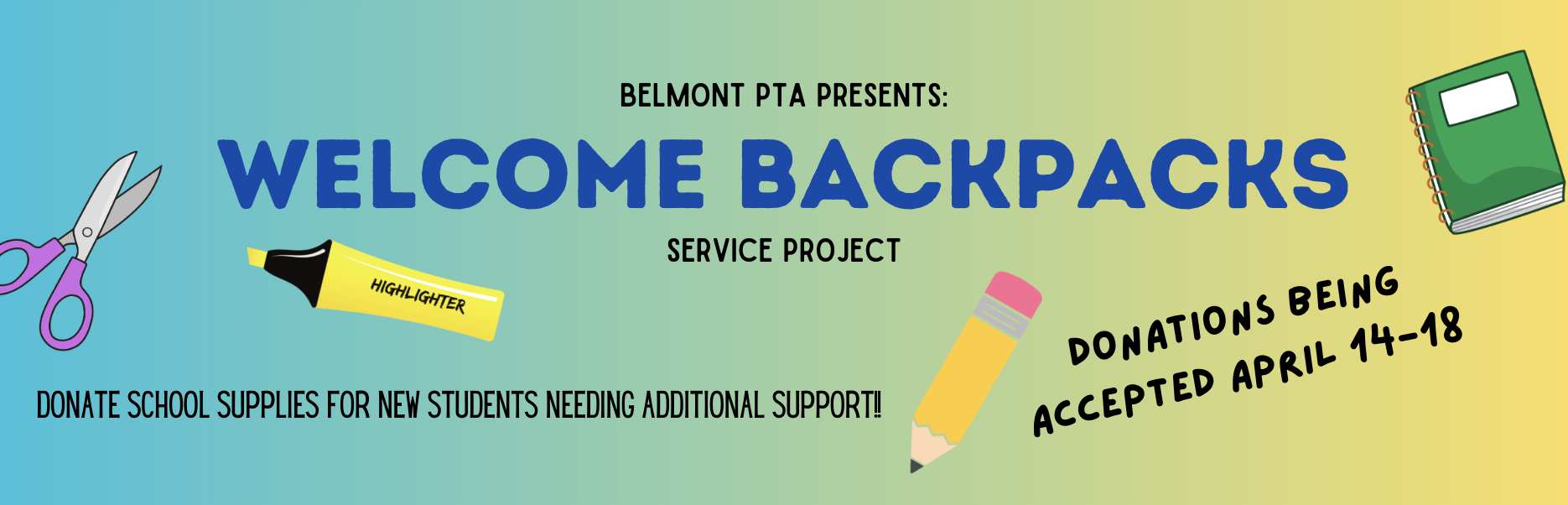 BELMONT PTA PRESENTS:

WELCOME BACKPACKS

SERVICE PROJECT

HIGHLIGHTER

DONATE SCHOOL SUPPLIES FOR NEW STUDENTS NEEDING ADDITIONAL SUPPORT!!

DONATIONS BEING ACCEPTED APRIL 14-18